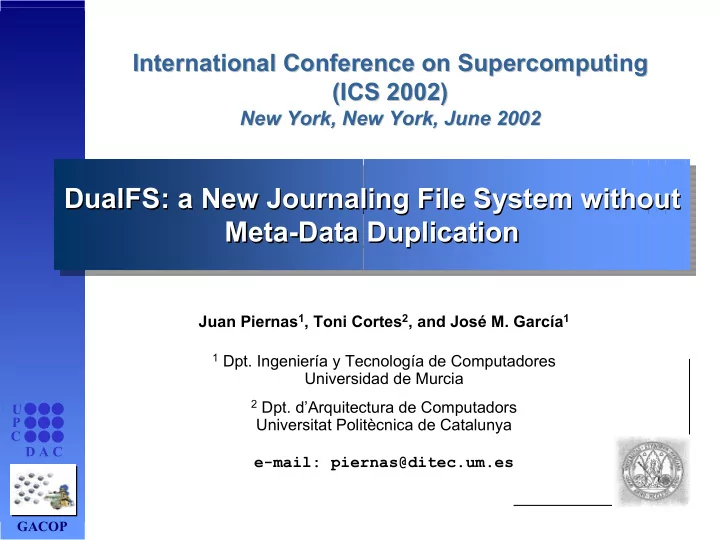 International Conference on Supercomputing
(ICS 2002)
New York, New York, June 2002

DualFS: a New Journaling File System without Meta-Data Duplication

Juan Piernas$^1$, Toni Cortes$^2$, and José M. García$^1$

$^1$ Dpt. Ingeniería y Tecnología de Computadores
Universidad de Murcia

$^2$ Dpt. d'Arquitectura de Computadors
Universitat Politècnica de Catalunya

e-mail: piernas@ditec.um.es

U
P
C
D A C

GACOP